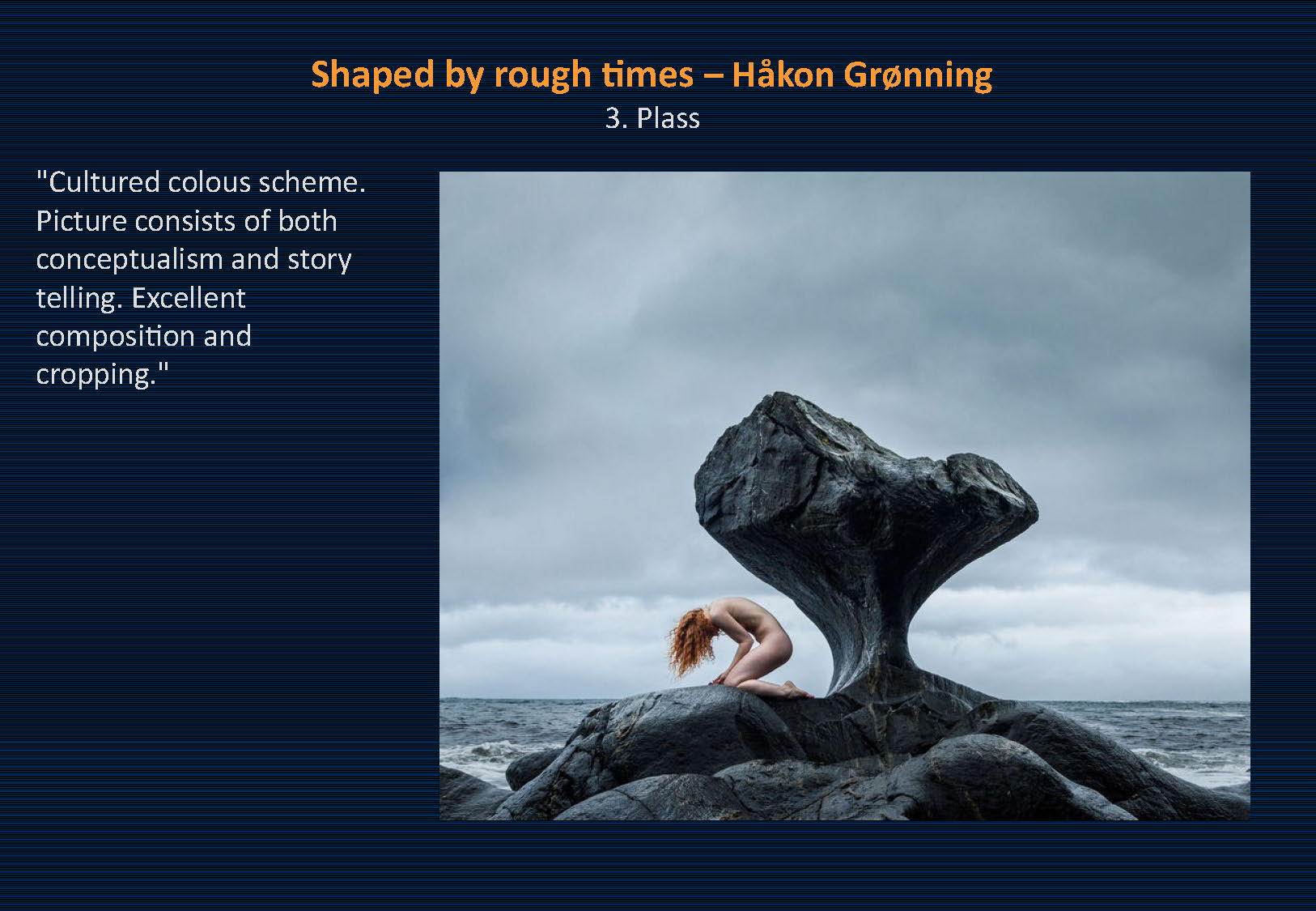 Shaped by rough times – Håkon Grønning
3. Plass

"Cultured colous scheme. Picture consists of both conceptualism and story telling. Excellent composition and cropping."